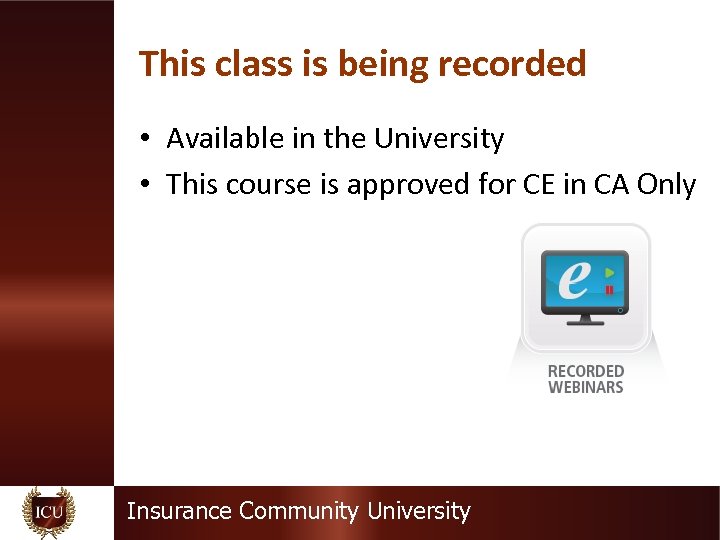 This class is being recorded

• Available in the University
• This course is approved for CE in CA Only

e

RECORDED WEBINARS

ICU

Insurance Community University